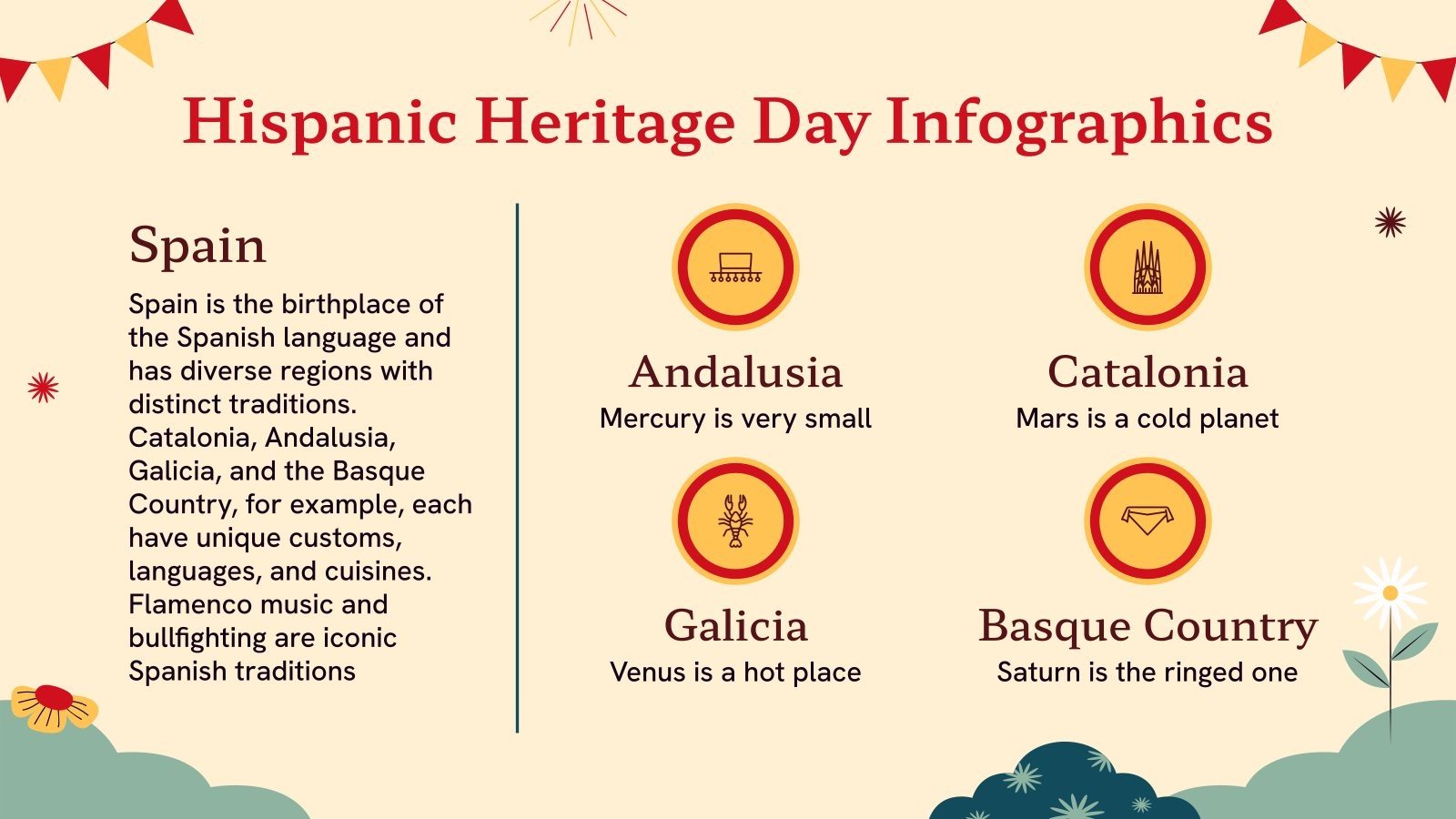 Hispanic Heritage Day Infographics

Spain

Spain is the birthplace of the Spanish language and has diverse regions with distinct traditions. Catalonia, Andalusia, Galicia, and the Basque Country, for example, each have unique customs, languages, and cuisines. Flamenco music and bullfighting are iconic Spanish traditions

Andalusia
Mercury is very small

Catalonia
Mars is a cold planet

Galicia
Venus is a hot place

Basque Country
Saturn is the ringed one